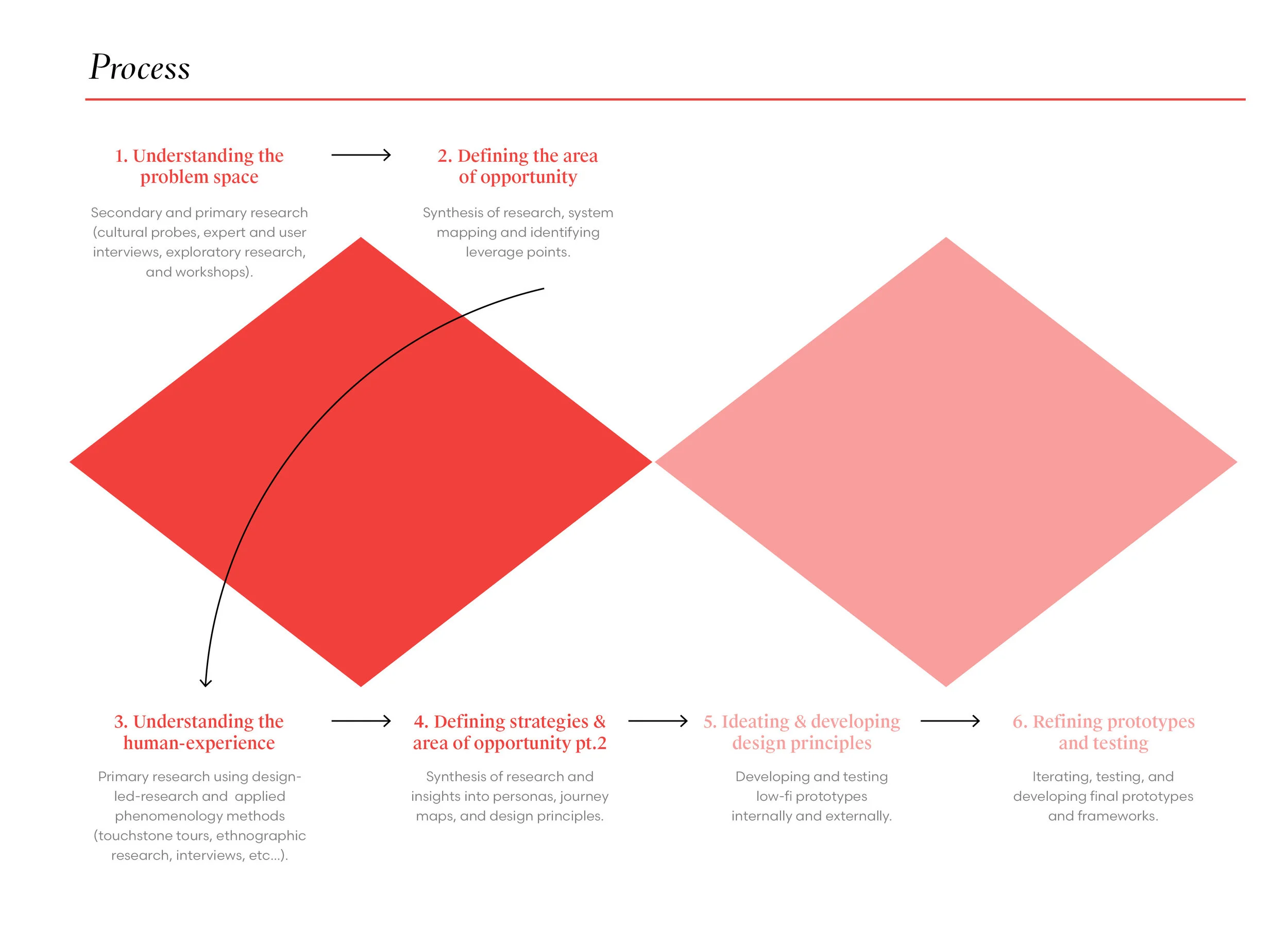 Process

1. Understanding the problem space

Secondary and primary research (cultural probes, expert and user interviews, exploratory research, and workshops).

2. Defining the area of opportunity

Synthesis of research, system mapping and identifying leverage points.

3. Understanding the human-experience

Primary research using design-led-research and applied phenomenology methods (touchstone tours, ethnographic research, interviews, etc...).

4. Defining strategies & area of opportunity pt.2

Synthesis of research and insights into personas, journey maps, and design principles.

5. Ideating & developing design principles

Developing and testing low-fi prototypes internally and externally.

6. Refining prototypes and testing

Iterating, testing, and developing final prototypes and frameworks.